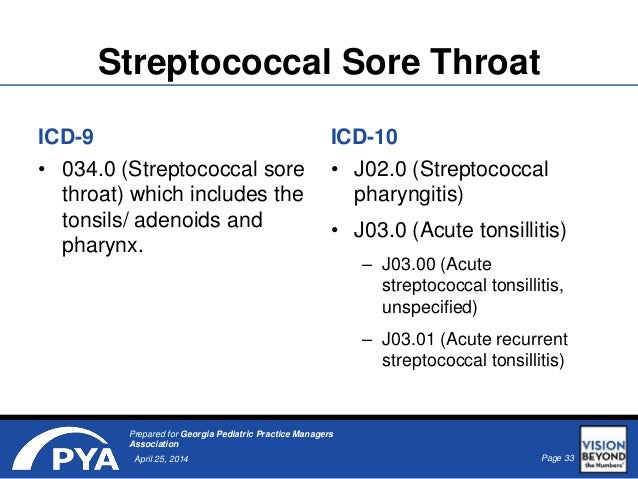 Streptococcal Sore Throat

ICD-9

• 034.0 (Streptococcal sore throat) which includes the tonsils/ adenoids and pharynx.

ICD-10

• J02.0 (Streptococcal pharyngitis)

• J03.0 (Acute tonsillitis)

– J03.00 (Acute streptococcal tonsillitis, unspecified)

– J03.01 (Acute recurrent streptococcal tonsillitis)

PYA

Prepared for Georgia Pediatric Practice Managers Association

April 25, 2014

Page 33

VISION BEYOND the Numbers